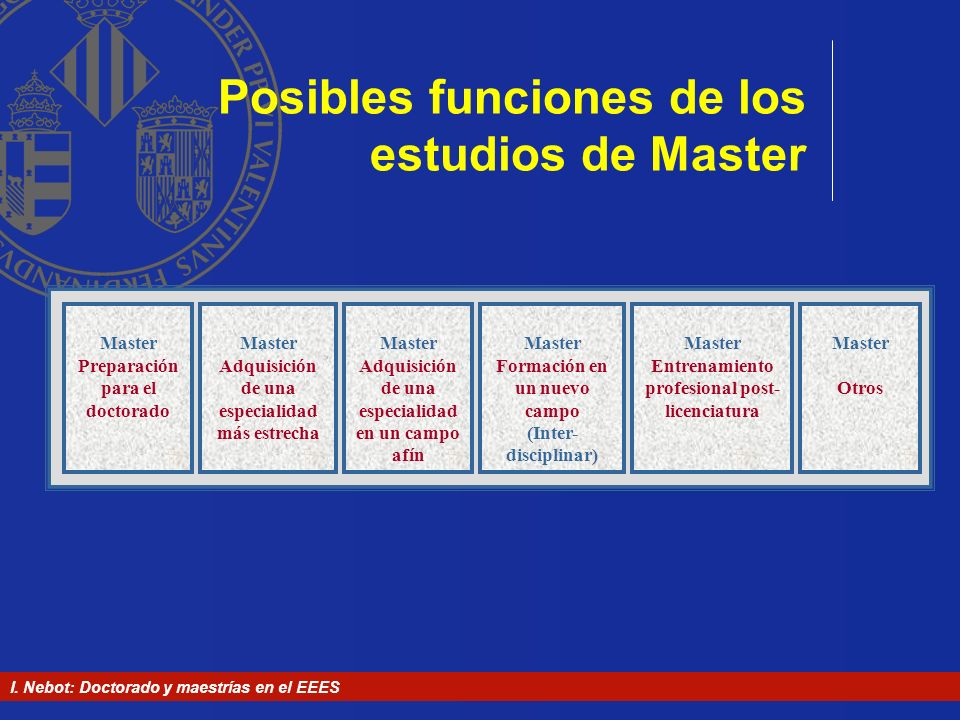 Posibles funciones de los estudios de Master

Master
Preparación para el doctorado

Master
Adquisición de una especialidad más estrecha

Master
Adquisición de una especialidad en un campo afín

Master
Formación en un nuevo campo (Inter-disciplinar)

Master
Entrenamiento profesional post-licenciatura

Master
Otros

I. Nebot: Doctorado y maestrías en el EEES